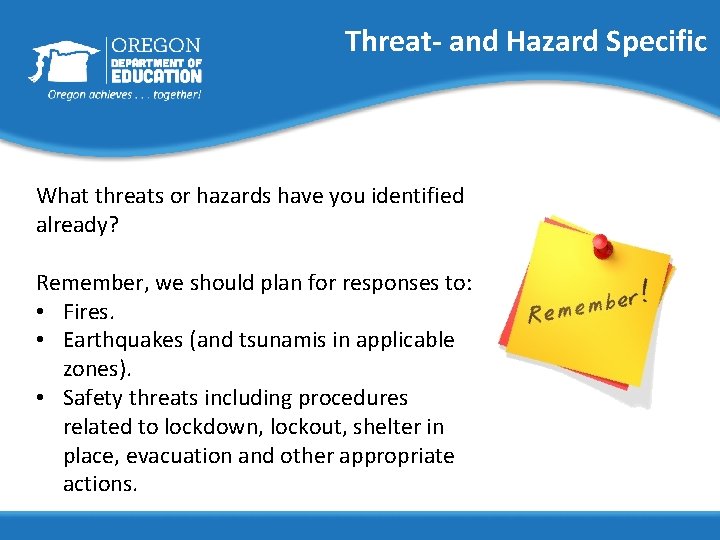 OREGON
DEPARTMENT OF
EDUCATION
Oregon achieves . . . together!

Threat- and Hazard Specific

What threats or hazards have you identified already?

Remember, we should plan for responses to:
• Fires.
• Earthquakes (and tsunamis in applicable zones).
• Safety threats including procedures related to lockdown, lockout, shelter in place, evacuation and other appropriate actions.

Remember!